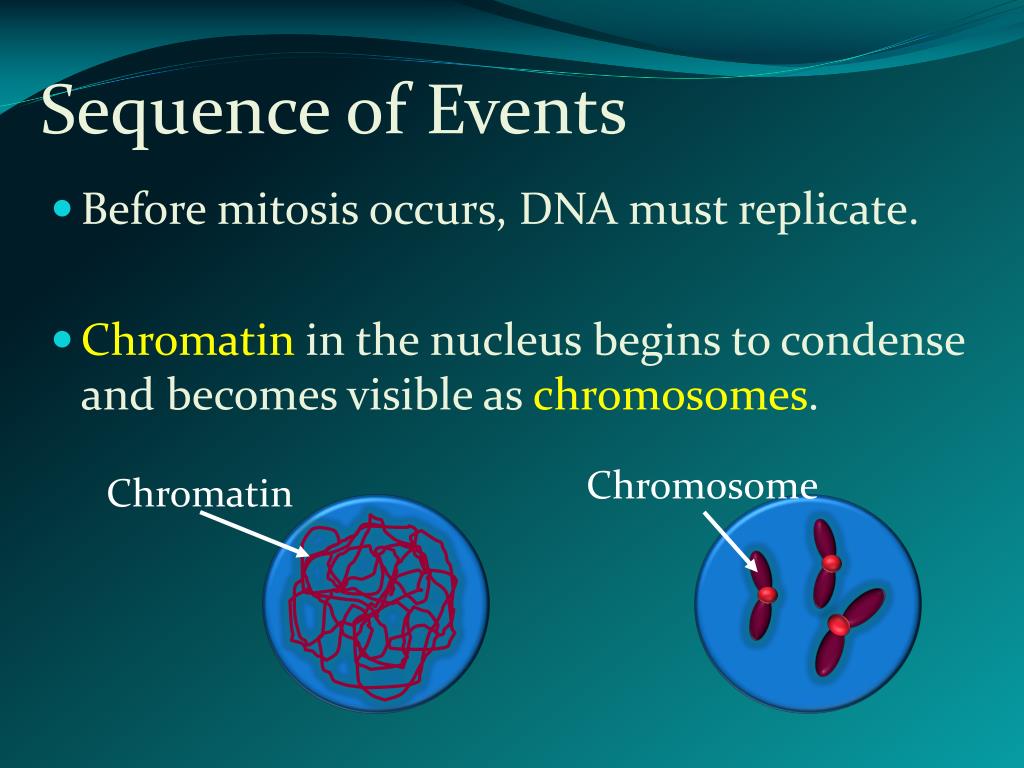 Sequence of Events

Before mitosis occurs, DNA must replicate.

Chromatin in the nucleus begins to condense and becomes visible as chromosomes.

Chromatin

Chromosome